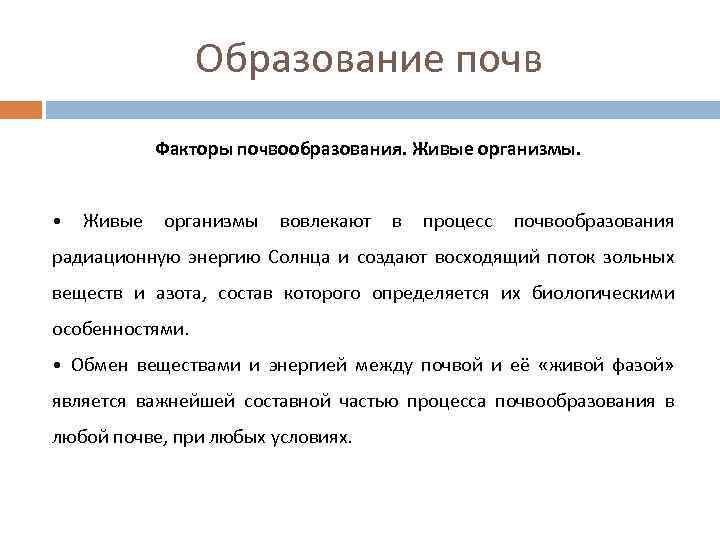 Образование почв

Факторы почвообразования. Живые организмы.

• Живые организмы вовлекают в процесс почвообразования радиационную энергию Солнца и создают восходящий поток зольных веществ и азота, состав которого определяется их биологическими особенностями.

• Обмен веществами и энергией между почвой и её «живой фазой» является важнейшей составной частью процесса почвообразования в любой почве, при любых условиях.